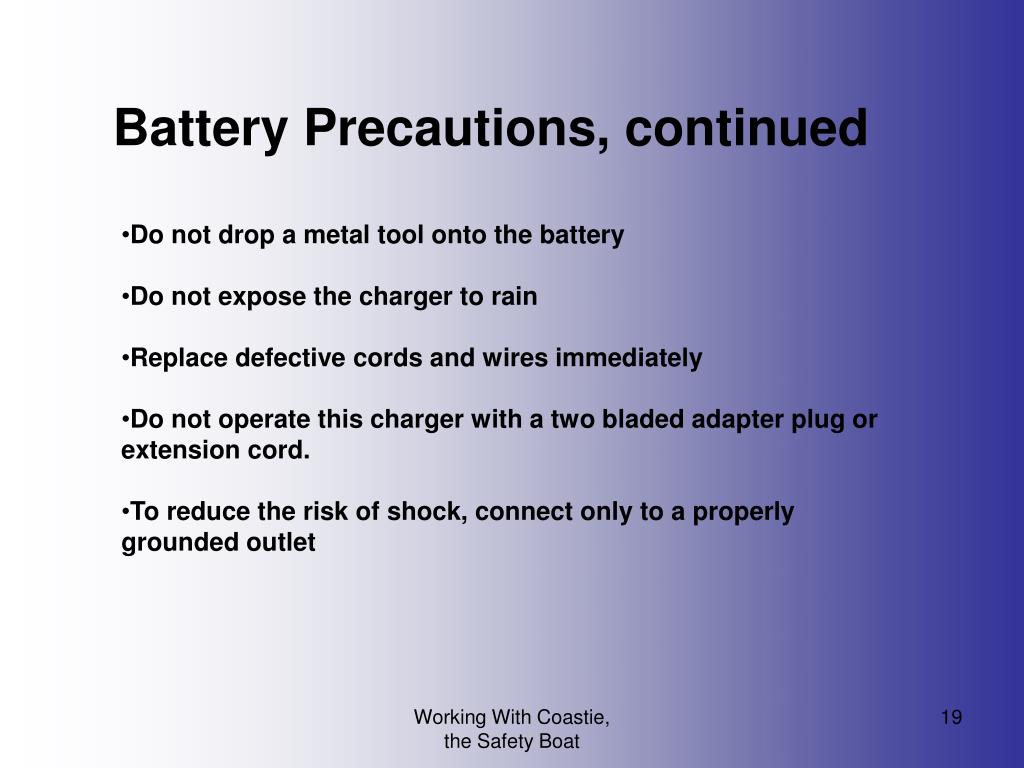 Battery Precautions, continued

•Do not drop a metal tool onto the battery

•Do not expose the charger to rain

•Replace defective cords and wires immediately

•Do not operate this charger with a two bladed adapter plug or extension cord.

•To reduce the risk of shock, connect only to a properly grounded outlet

Working With Coastie,
the Safety Boat

19